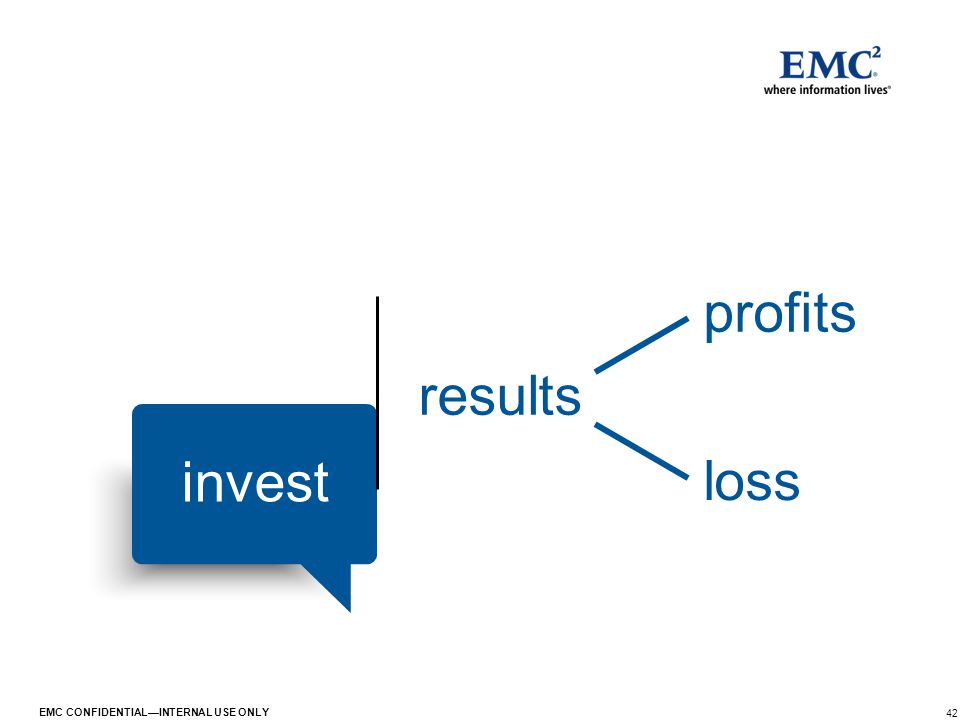 EMC$^2$
where information lives®

invest

results

profits

loss

EMC CONFIDENTIAL—INTERNAL USE ONLY

42